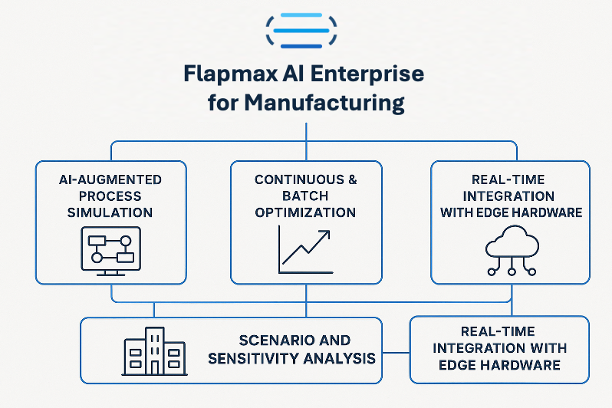 Flapmax AI Enterprise for Manufacturing

AI-AUGMENTED PROCESS SIMULATION

CONTINUOUS & BATCH OPTIMIZATION

REAL-TIME INTEGRATION WITH EDGE HARDWARE

SCENARIO AND SENSITIVITY ANALYSIS

REAL-TIME INTEGRATION WITH EDGE HARDWARE